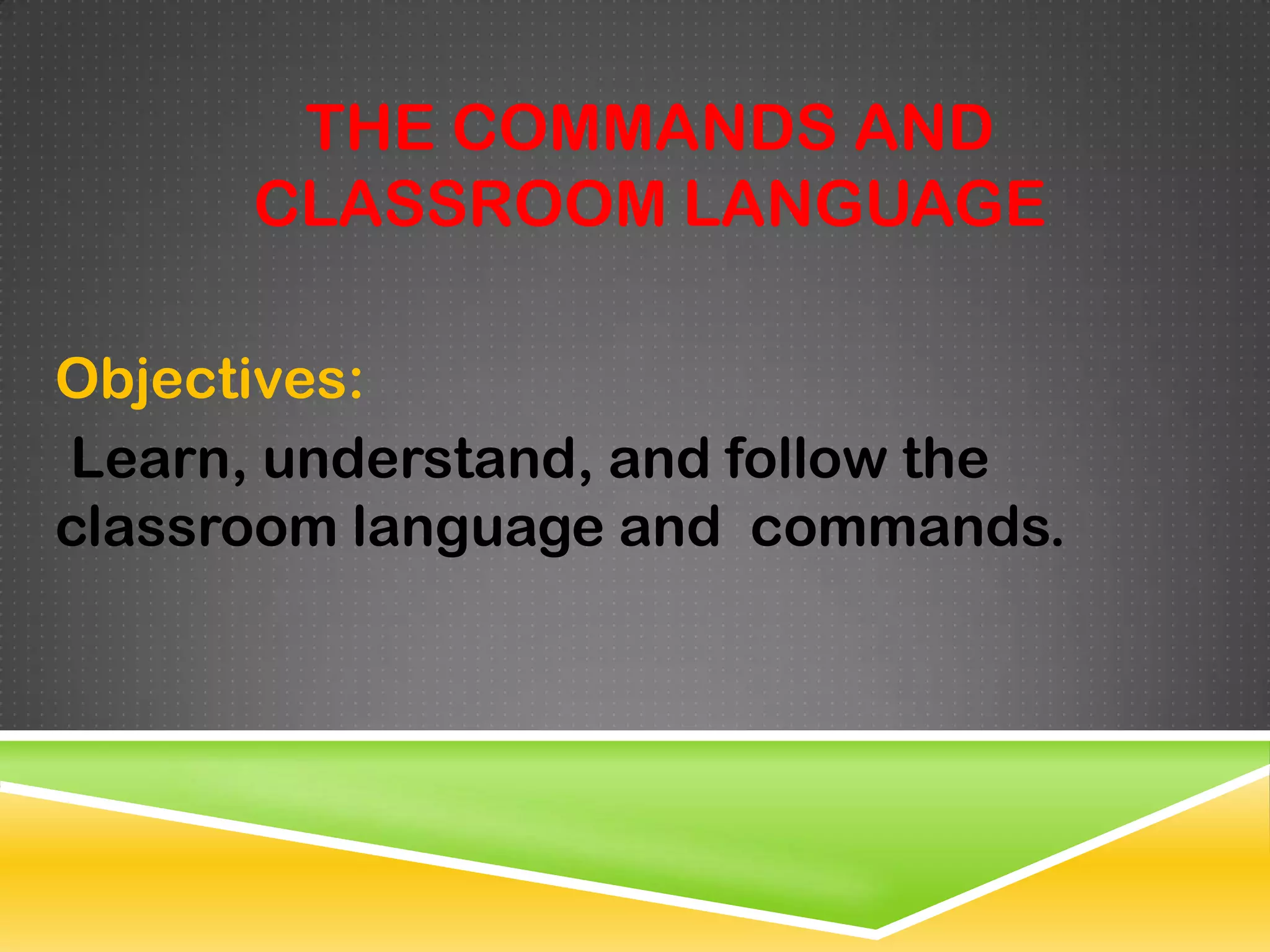 THE COMMANDS AND CLASSROOM LANGUAGE

Objectives:

Learn, understand, and follow the classroom language and commands.